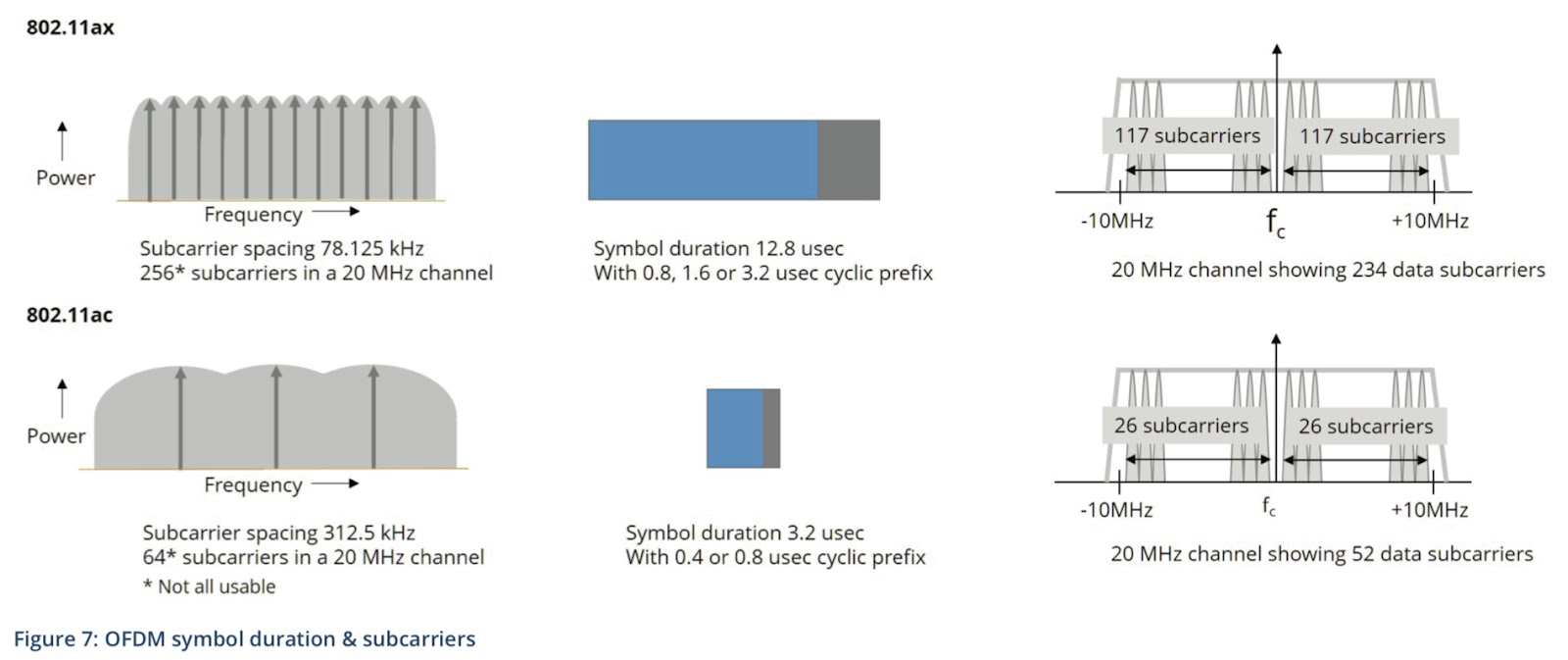 802.11ax

Power

Frequency

Subcarrier spacing 78.125 kHz
256* subcarriers in a 20 MHz channel

Symbol duration 12.8 usec
With 0.8, 1.6 or 3.2 usec cyclic prefix

117 subcarriers

117 subcarriers

-10MHz

$f_c$

+10MHz

20 MHz channel showing 234 data subcarriers

802.11ac

Power

Frequency

Subcarrier spacing 312.5 kHz
64* subcarriers in a 20 MHz channel
* Not all usable

Symbol duration 3.2 usec
With 0.4 or 0.8 usec cyclic prefix

26 subcarriers

26 subcarriers

-10MHz

$f_c$

+10MHz

20 MHz channel showing 52 data subcarriers

Figure 7: OFDM symbol duration & subcarriers